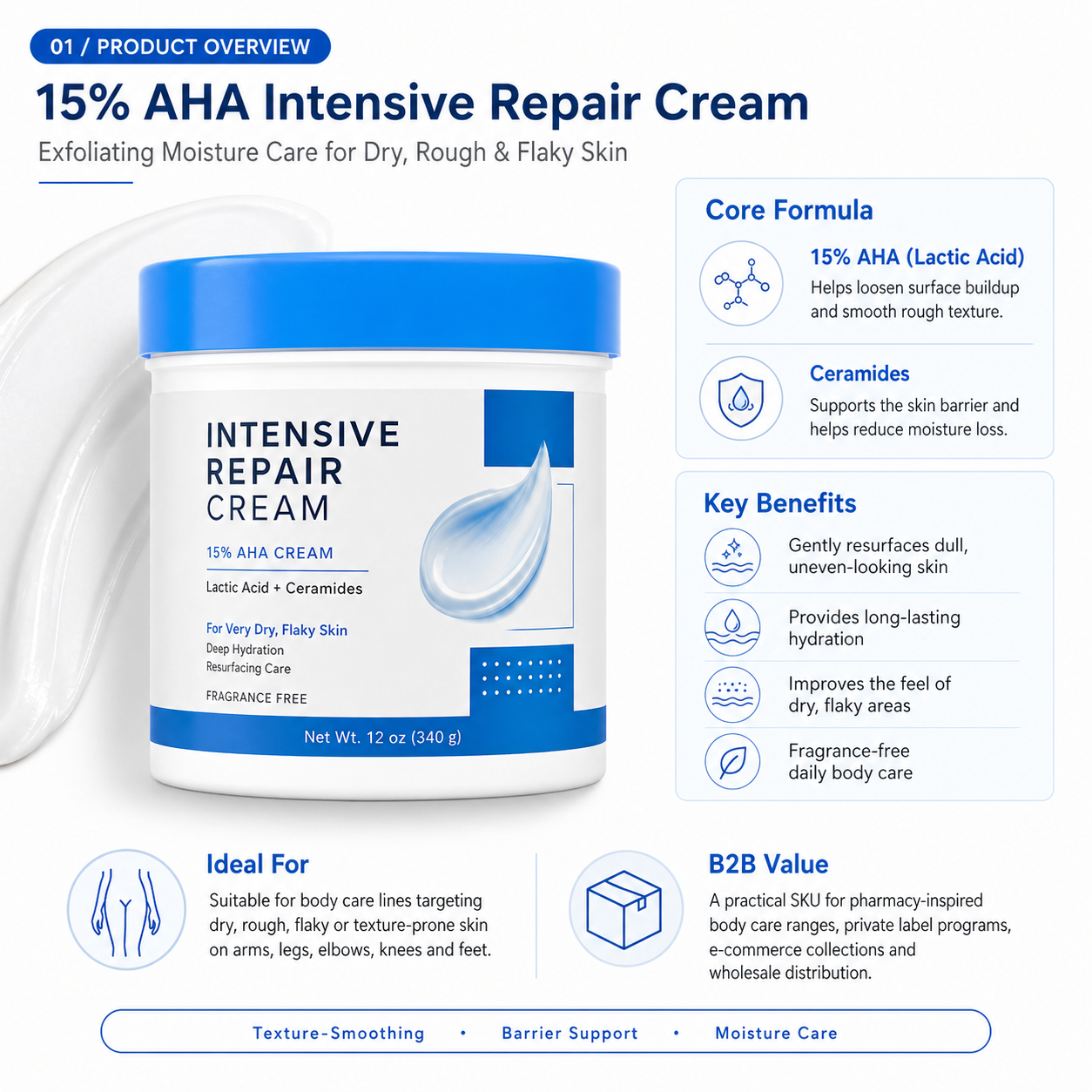 01 / PRODUCT OVERVIEW

15% AHA Intensive Repair Cream

Exfoliating Moisture Care for Dry, Rough & Flaky Skin

INTENSIVE REPAIR CREAM

15% AHA CREAM

Lactic Acid + Ceramides

For Very Dry, Flaky Skin
Deep Hydration
Resurfacing Care

FRAGRANCE FREE

Net Wt. 12 oz (340 g)

Core Formula

15% AHA (Lactic Acid)
Helps loosen surface buildup and smooth rough texture.

Ceramides
Supports the skin barrier and helps reduce moisture loss.

Key Benefits

Gently resurfaces dull, uneven-looking skin

Provides long-lasting hydration

Improves the feel of dry, flaky areas

Fragrance-free daily body care

Ideal For
Suitable for body care lines targeting dry, rough, flaky or texture-prone skin on arms, legs, elbows, knees and feet.

B2B Value
A practical SKU for pharmacy-inspired body care ranges, private label programs, e-commerce collections and wholesale distribution.

Texture-Smoothing • Barrier Support • Moisture Care